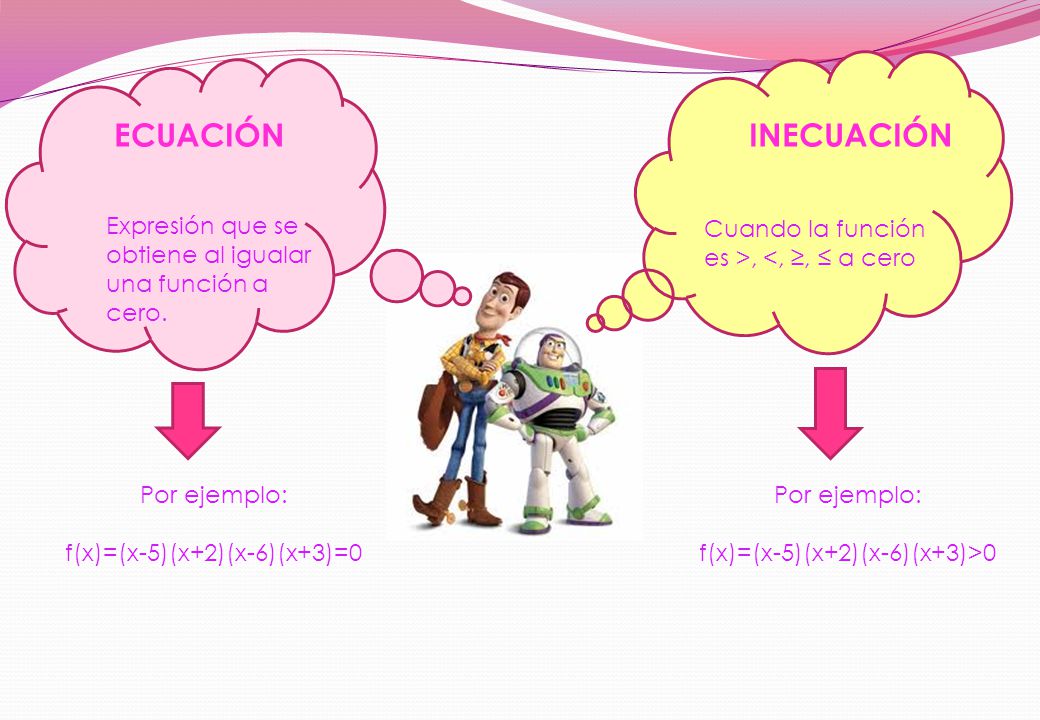 ECUACIÓN

Expresión que se obtiene al igualar una función a cero.

Por ejemplo:

$f(x)=(x-5)(x+2)(x-6)(x+3)=0$

INECUACIÓN

Cuando la función es >, <, ≥, ≤ a cero

Por ejemplo:

$f(x)=(x-5)(x+2)(x-6)(x+3)>0$